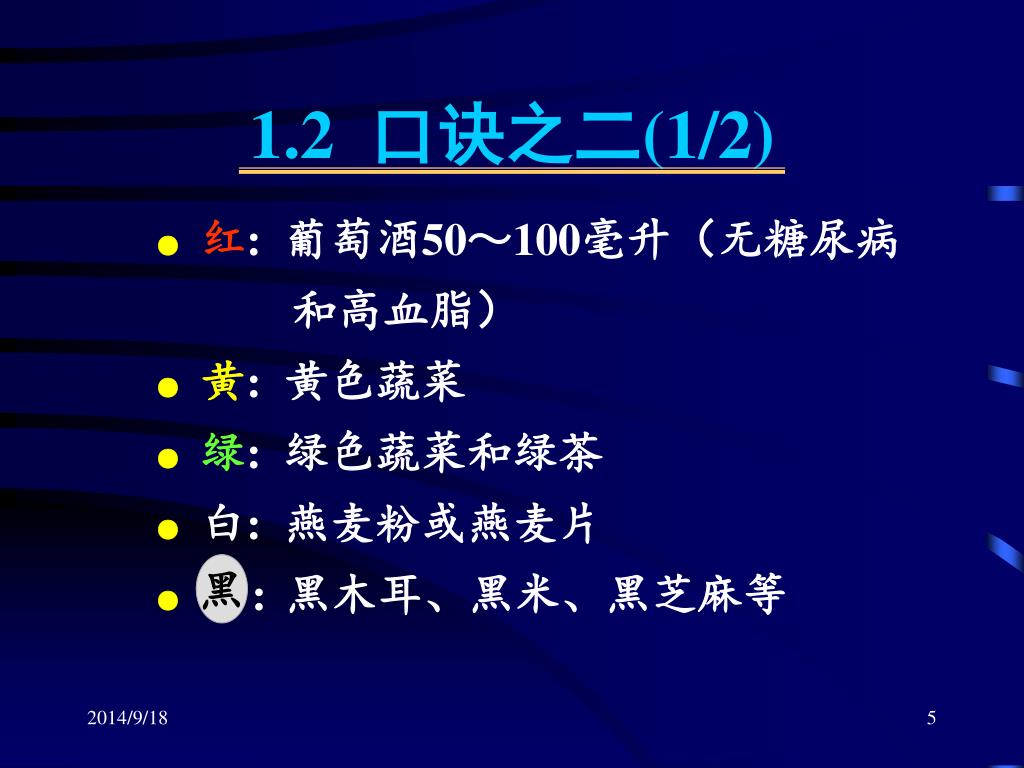 1.2 口诀之二(1/2)

● 红：葡萄酒50～100毫升（无糖尿病和高血脂）
● 黄：黄色蔬菜
● 绿：绿色蔬菜和绿茶
● 白：燕麦粉或燕麦片
● 黑：黑木耳、黑米、黑芝麻等

2014/9/18

5